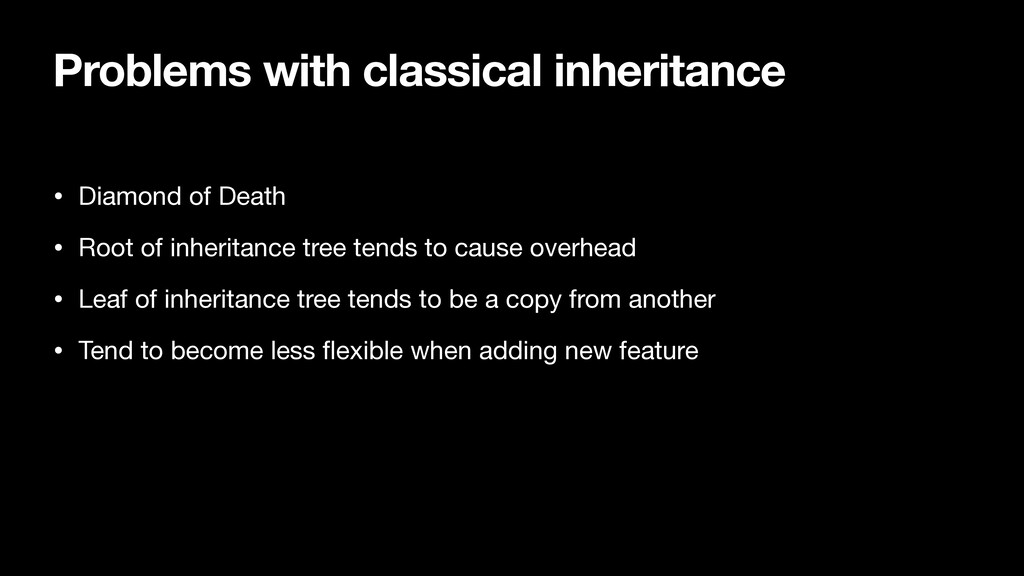 Problems with classical inheritance

• Diamond of Death

• Root of inheritance tree tends to cause overhead

• Leaf of inheritance tree tends to be a copy from another

• Tend to become less flexible when adding new feature